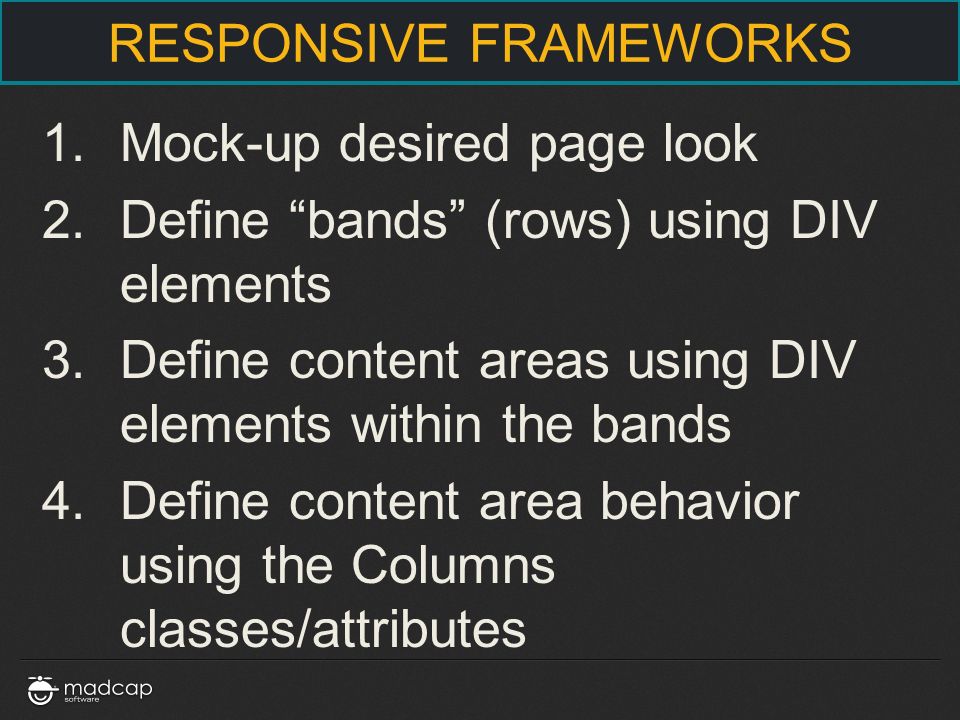 RESPONSIVE FRAMEWORKS

1. Mock-up desired page look
2. Define “bands” (rows) using DIV elements
3. Define content areas using DIV elements within the bands
4. Define content area behavior using the Columns classes/attributes

madcap software